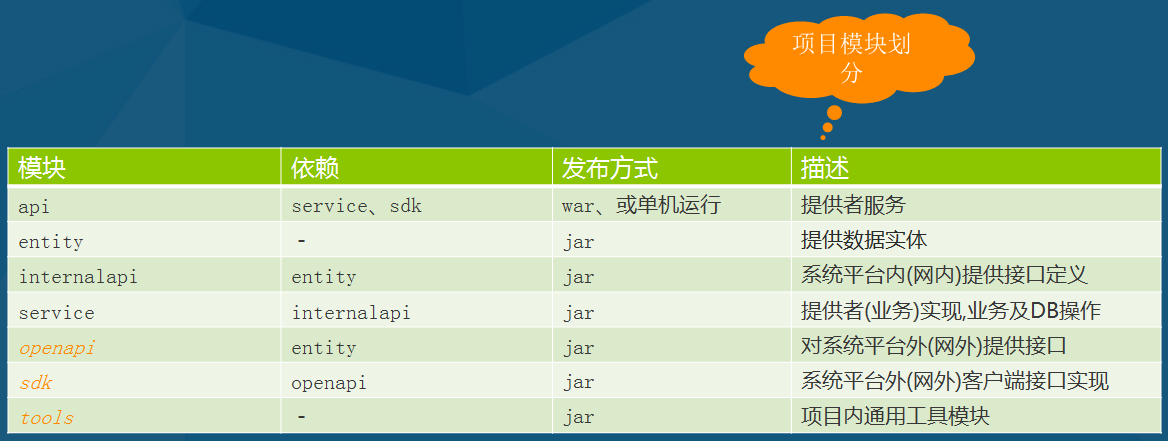 项目模块划分

| 模块 | 依赖 | 发布方式 | 描述 |
|---|---|---|---|
| api | service、sdk | war、或单机运行 | 提供者服务 |
| entity | - | jar | 提供数据实体 |
| internalapi | entity | jar | 系统平台内(网内)提供接口定义 |
| service | internalapi | jar | 提供者(业务)实现,业务及DB操作 |
| openapi | entity | jar | 对系统平台外(网外)提供接口 |
| sdk | openapi | jar | 系统平台外(网外)客户端接口实现 |
| tools | - | jar | 项目内通用工具模块 |